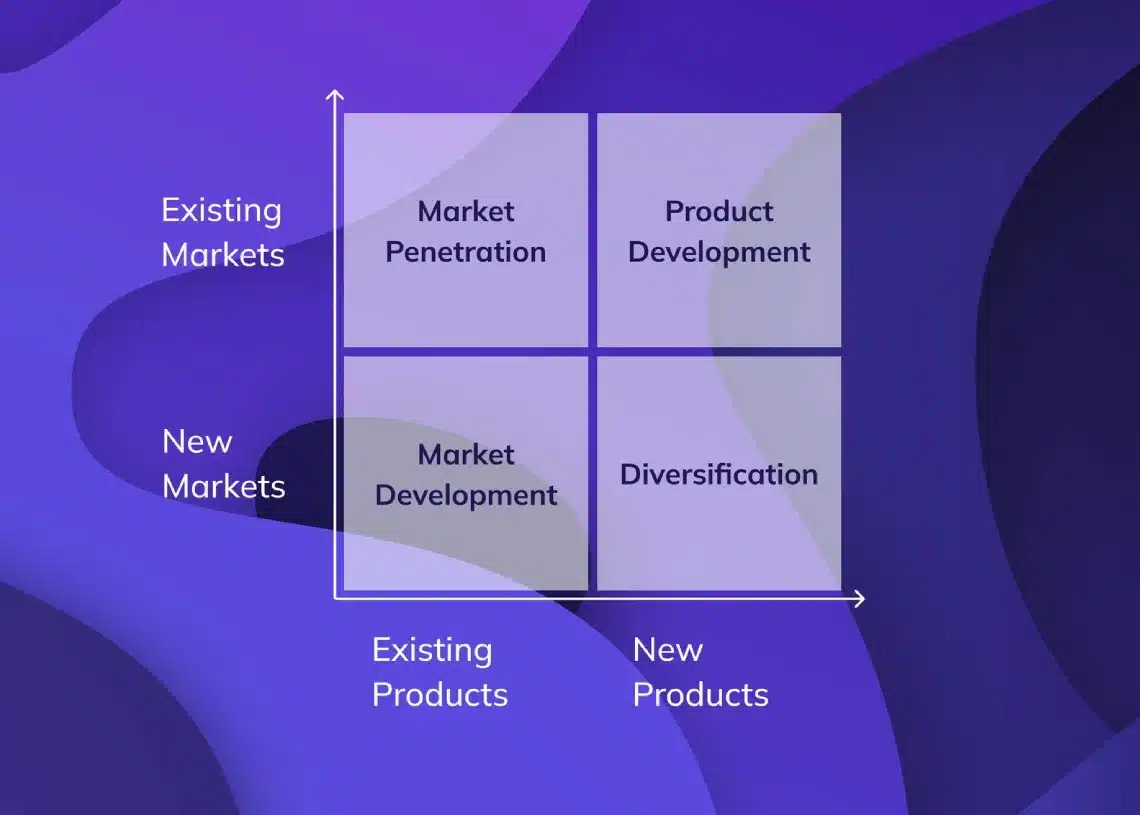 Existing Markets

Market Penetration

Product Development

New Markets

Market Development

Diversification

Existing Products

New Products